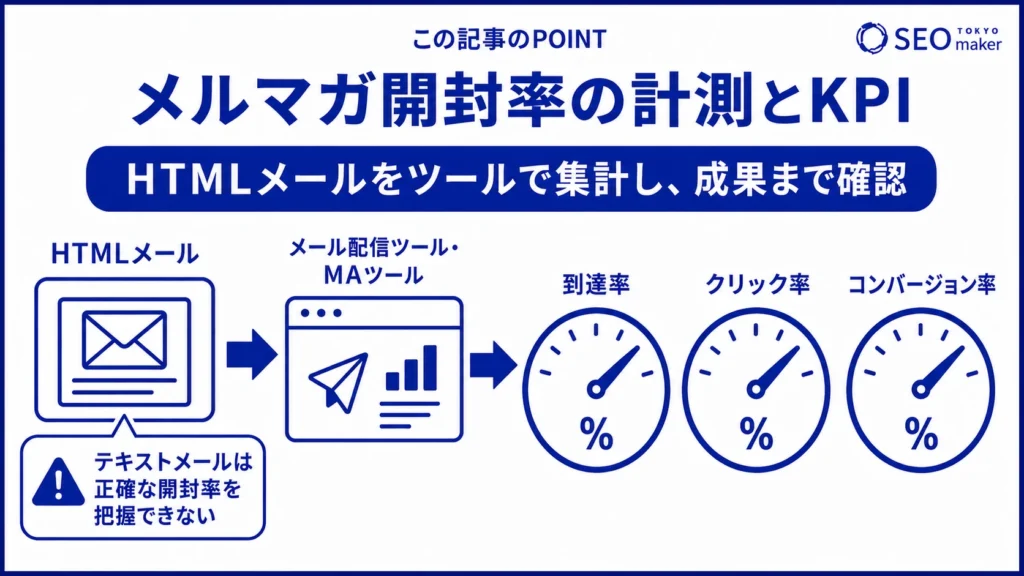 この記事のPOINT

SEO TOKYO maker

メルマガ開封率の計測とKPI

HTMLメールをツールで集計し、成果まで確認

HTMLメール

テキストメールは正確な開封率を把握できない

メール配信ツール・MAツール

到達率

%

クリック率

%

コンバージョン率

%